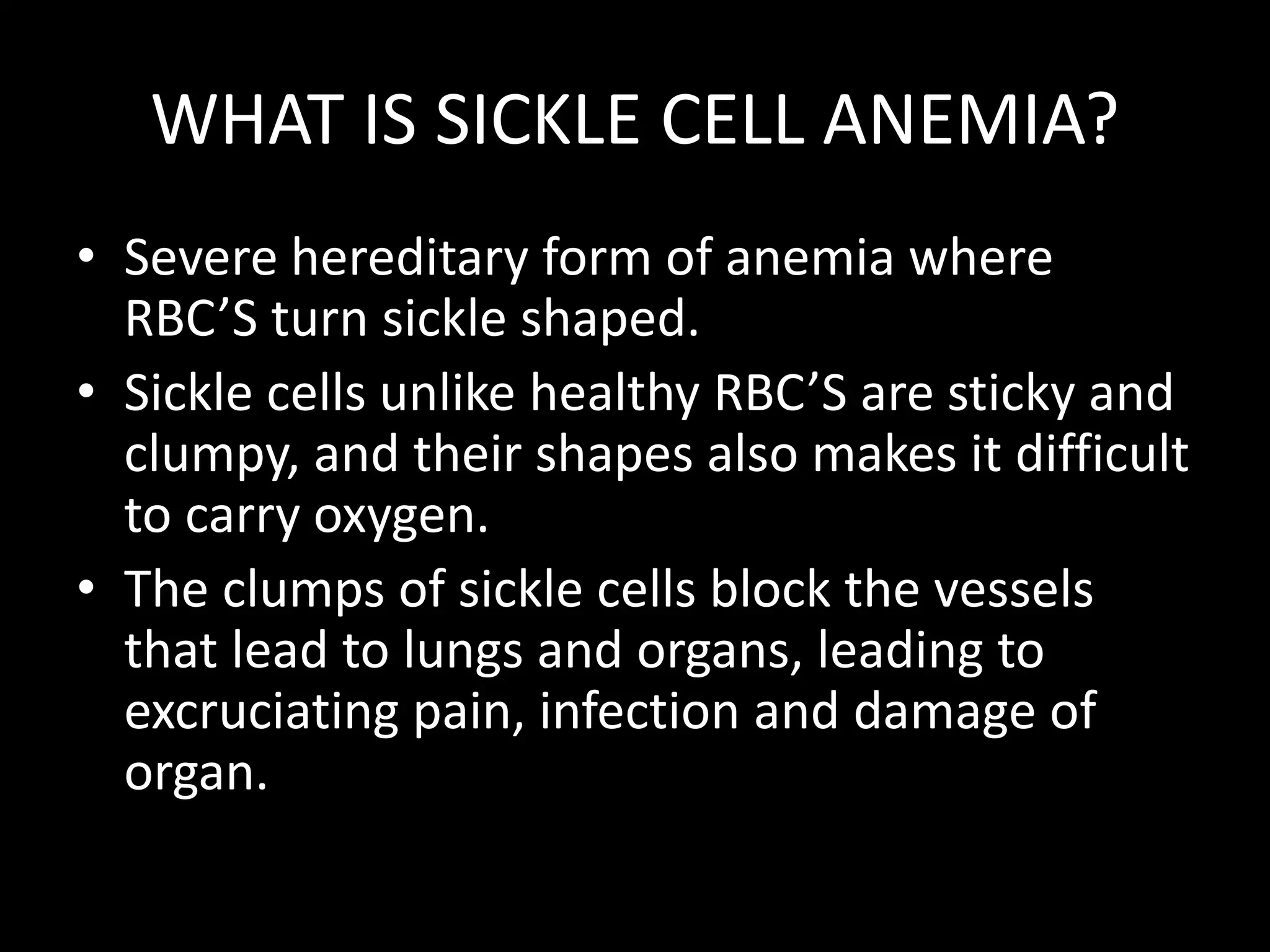 WHAT IS SICKLE CELL ANEMIA?

• Severe hereditary form of anemia where RBC’S turn sickle shaped.
• Sickle cells unlike healthy RBC’S are sticky and clumpy, and their shapes also makes it difficult to carry oxygen.
• The clumps of sickle cells block the vessels that lead to lungs and organs, leading to excruciating pain, infection and damage of organ.